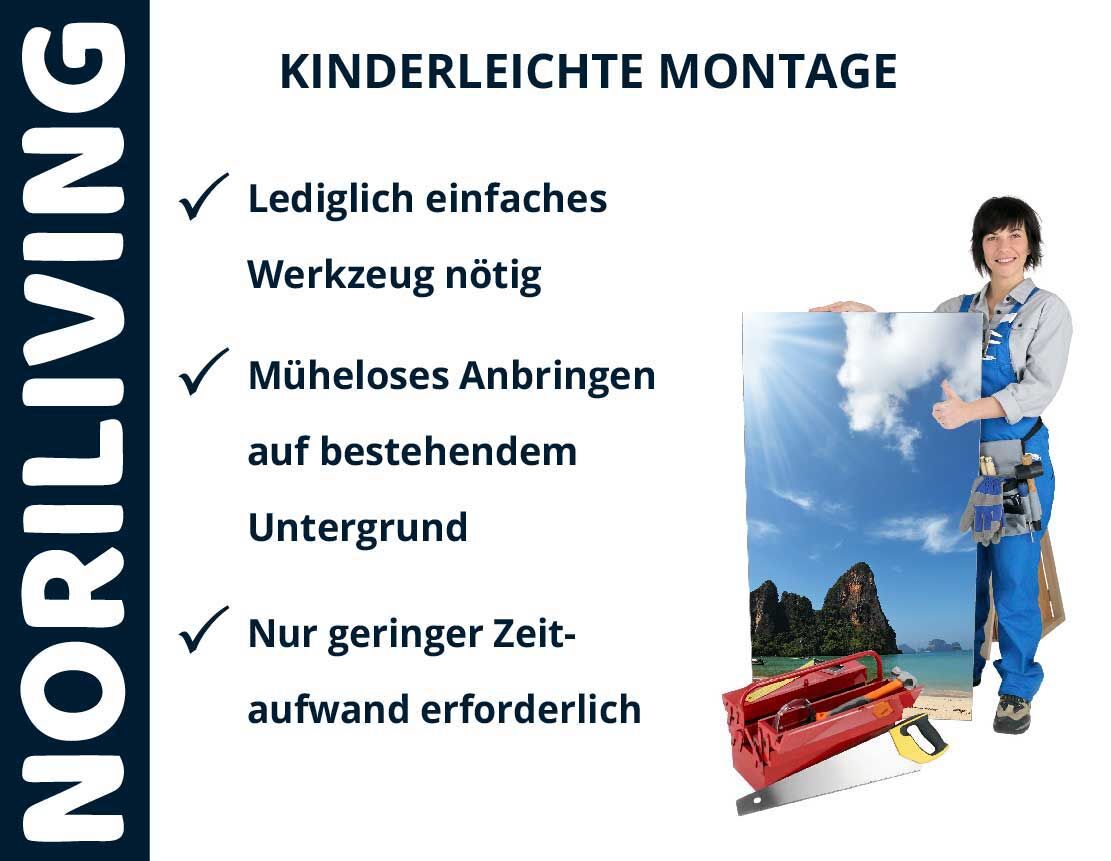 NORILIVING

KINDERLEICHTE MONTAGE

✓ Lediglich einfaches Werkzeug nötig

✓ Müheloses Anbringen auf bestehendem Untergrund

✓ Nur geringer Zeitaufwand erforderlich